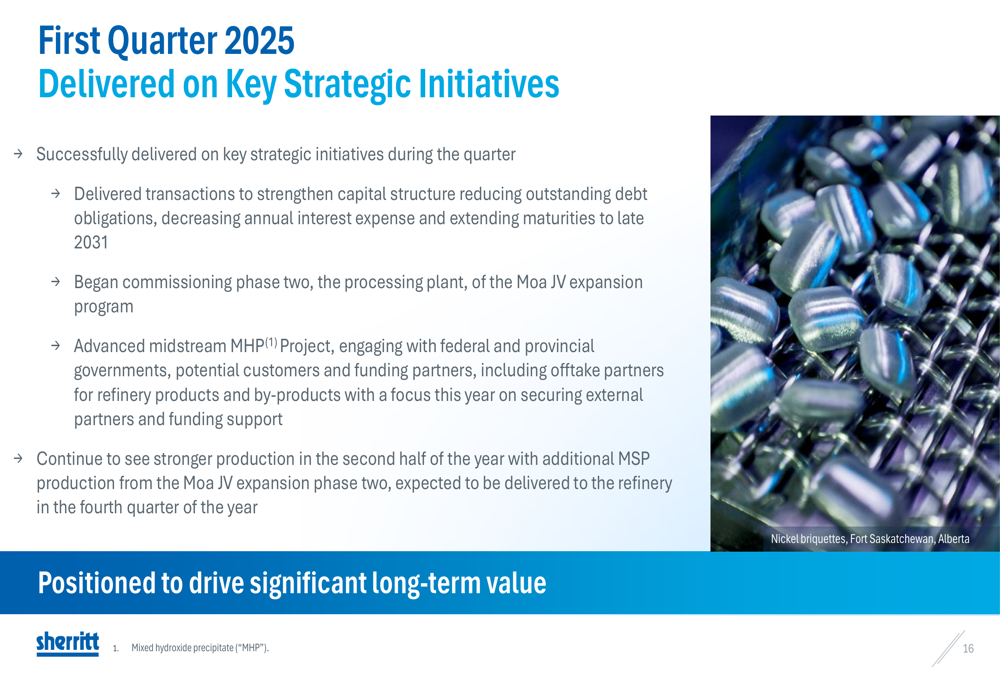 First Quarter 2025
Delivered on Key Strategic Initiatives

→ Successfully delivered on key strategic initiatives during the quarter

→ Delivered transactions to strengthen capital structure reducing outstanding debt obligations, decreasing annual interest expense and extending maturities to late 2031

→ Began commissioning phase two, the processing plant, of the Moa JV expansion program

→ Advanced midstream MHP$^{(1)}$ Project, engaging with federal and provincial governments, potential customers and funding partners, including offtake partners for refinery products and by-products with a focus this year on securing external partners and funding support

→ Continue to see stronger production in the second half of the year with additional MSP production from the Moa JV expansion phase two, expected to be delivered to the refinery in the fourth quarter of the year

Nickel briquettes, Fort Saskatchewan, Alberta

Positioned to drive significant long-term value

sherritt

1. Mixed hydroxide precipitate ("MHP").

16